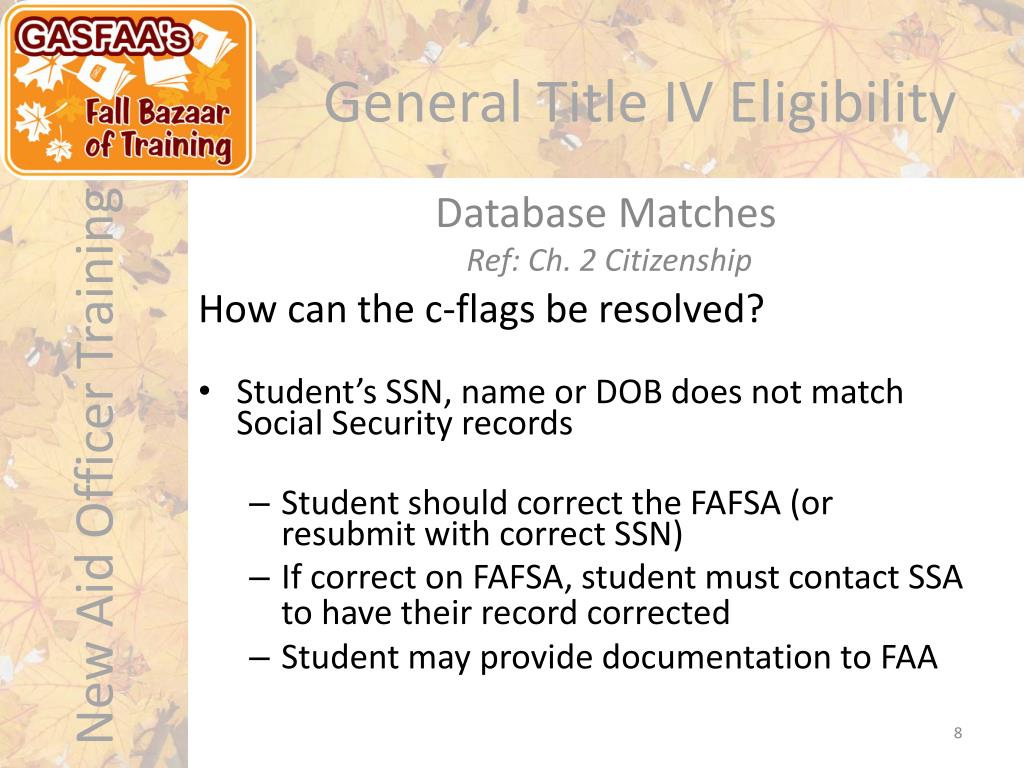 GASFAA's
Fall Bazaar of Training

General Title IV Eligibility

New Aid Officer Training

Database Matches
Ref: Ch. 2 Citizenship

How can the c-flags be resolved?

• Student's SSN, name or DOB does not match Social Security records

– Student should correct the FAFSA (or resubmit with correct SSN)
– If correct on FAFSA, student must contact SSA to have their record corrected
– Student may provide documentation to FAA

8